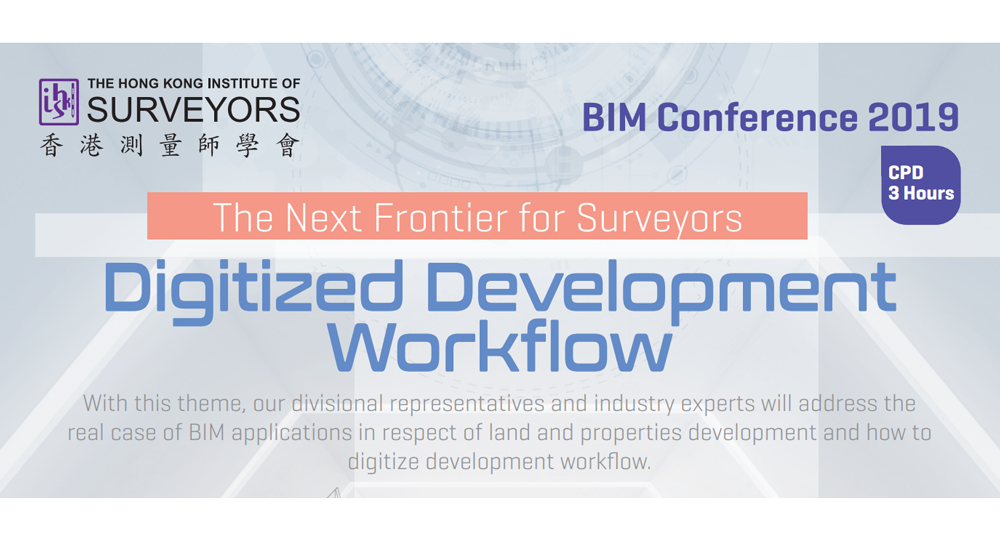 THE HONG KONG INSTITUTE OF
SURVEYORS
香港測量師學會

BIM Conference 2019

CPD
3 Hours

The Next Frontier for Surveyors

Digitized Development Workflow

With this theme, our divisional representatives and industry experts will address the real case of BIM applications in respect of land and properties development and how to digitize development workflow.